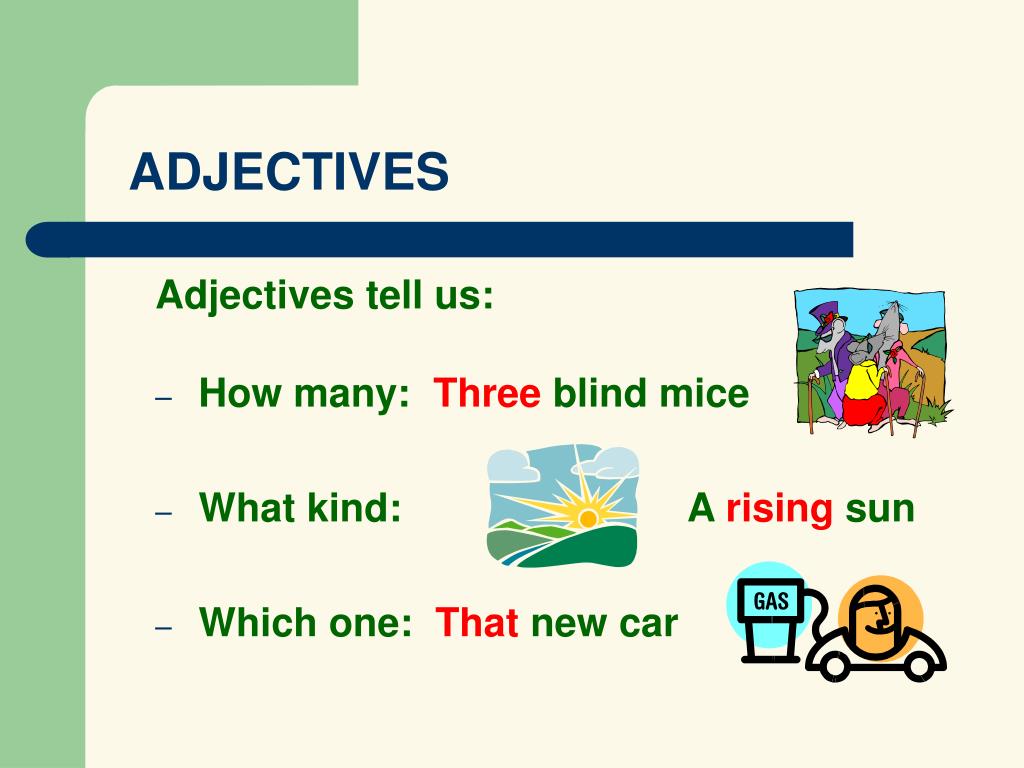 ADJECTIVES

Adjectives tell us:

– How many: Three blind mice

– What kind: A rising sun

– Which one: That new car

GAS